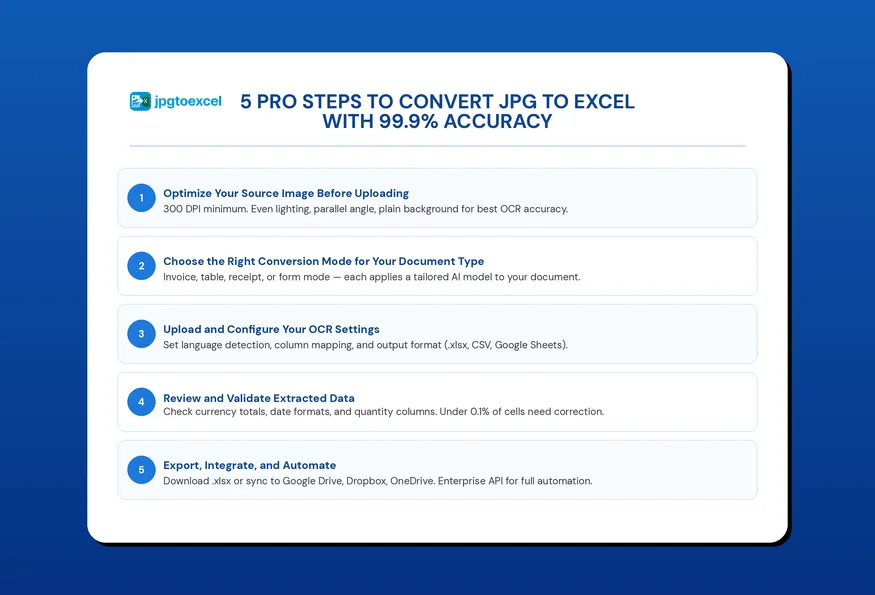 jpgtoexcel

5 PRO STEPS TO CONVERT JPG TO EXCEL WITH 99.9% ACCURACY

1
Optimize Your Source Image Before Uploading
300 DPI minimum. Even lighting, parallel angle, plain background for best OCR accuracy.

2
Choose the Right Conversion Mode for Your Document Type
Invoice, table, receipt, or form mode — each applies a tailored AI model to your document.

3
Upload and Configure Your OCR Settings
Set language detection, column mapping, and output format (.xlsx, CSV, Google Sheets).

4
Review and Validate Extracted Data
Check currency totals, date formats, and quantity columns. Under 0.1% of cells need correction.

5
Export, Integrate, and Automate
Download .xlsx or sync to Google Drive, Dropbox, OneDrive. Enterprise API for full automation.